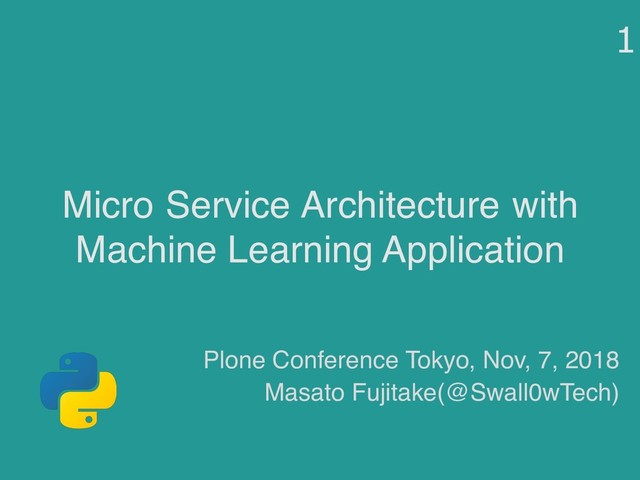 1

Micro Service Architecture with Machine Learning Application

Plone Conference Tokyo, Nov, 7, 2018
Masato Fujitake(@Swall0wTech)